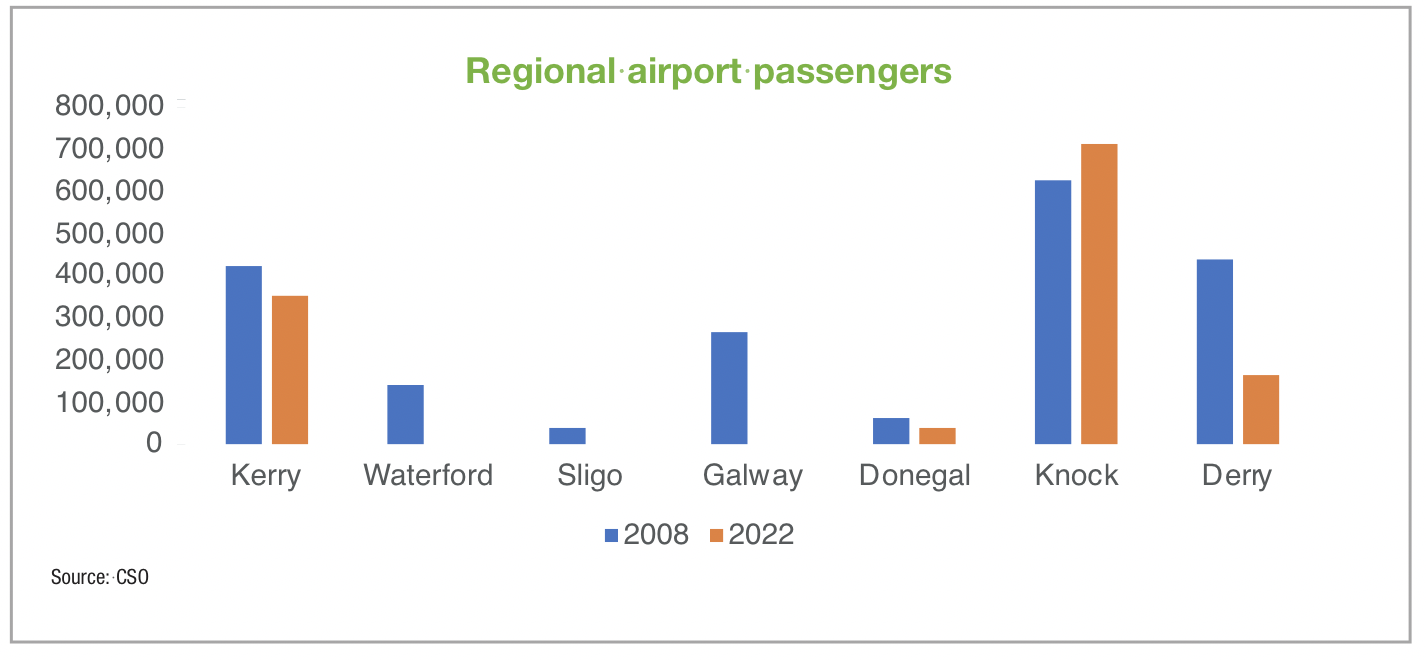 Regional airport passengers

800,000
700,000
600,000
500,000
400,000
300,000
200,000
100,000
0

Kerry Waterford Sligo Galway Donegal Knock Derry

2008 2022

Source: CSO